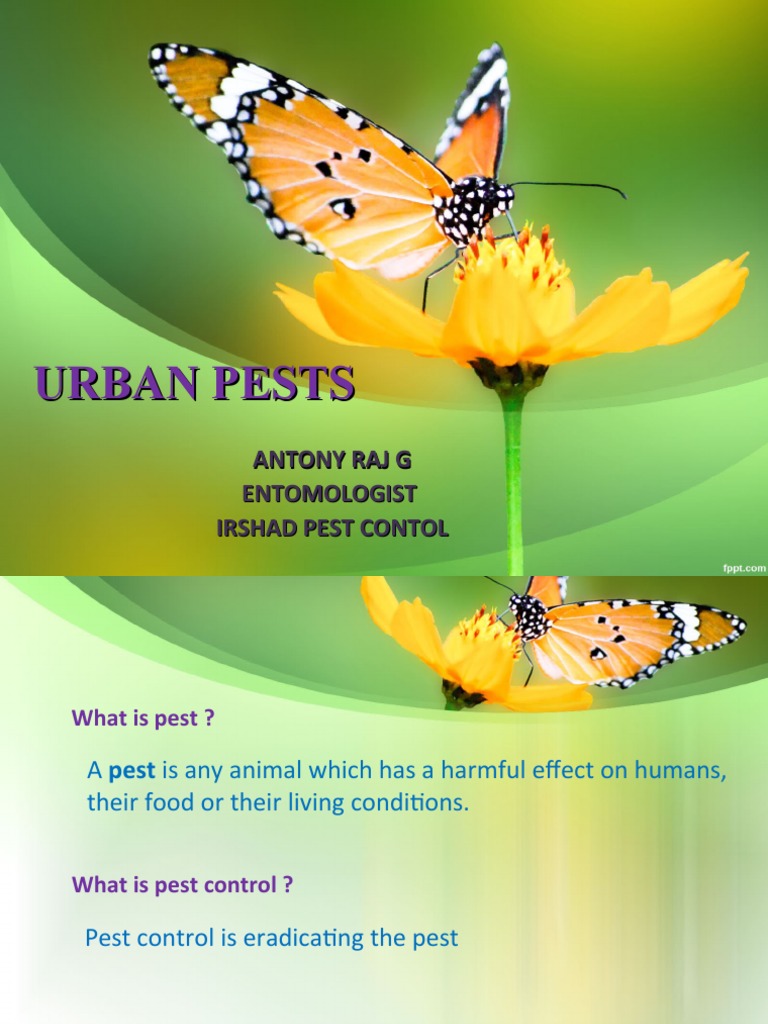 URBAN PESTS

ANTONY RAJ G
ENTOMOLOGIST
IRSHAD PEST CONTOL

fppt.com

What is pest ?

A pest is any animal which has a harmful effect on humans, their food or their living conditions.

What is pest control ?

Pest control is eradicating the pest